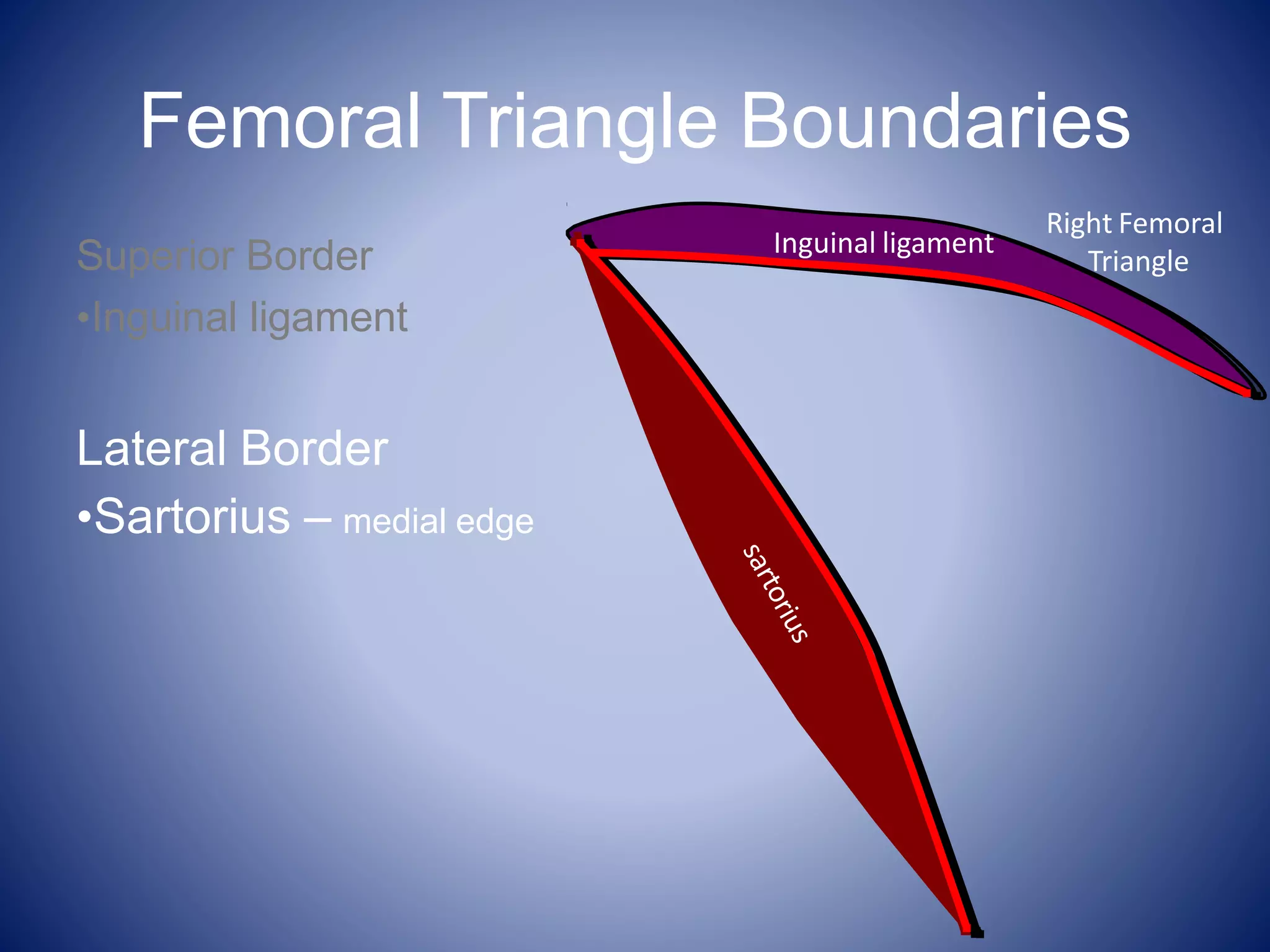 Femoral Triangle Boundaries

Superior Border
•Inguinal ligament

Lateral Border
•Sartorius – medial edge

Inguinal ligament

Right Femoral Triangle

sartorius